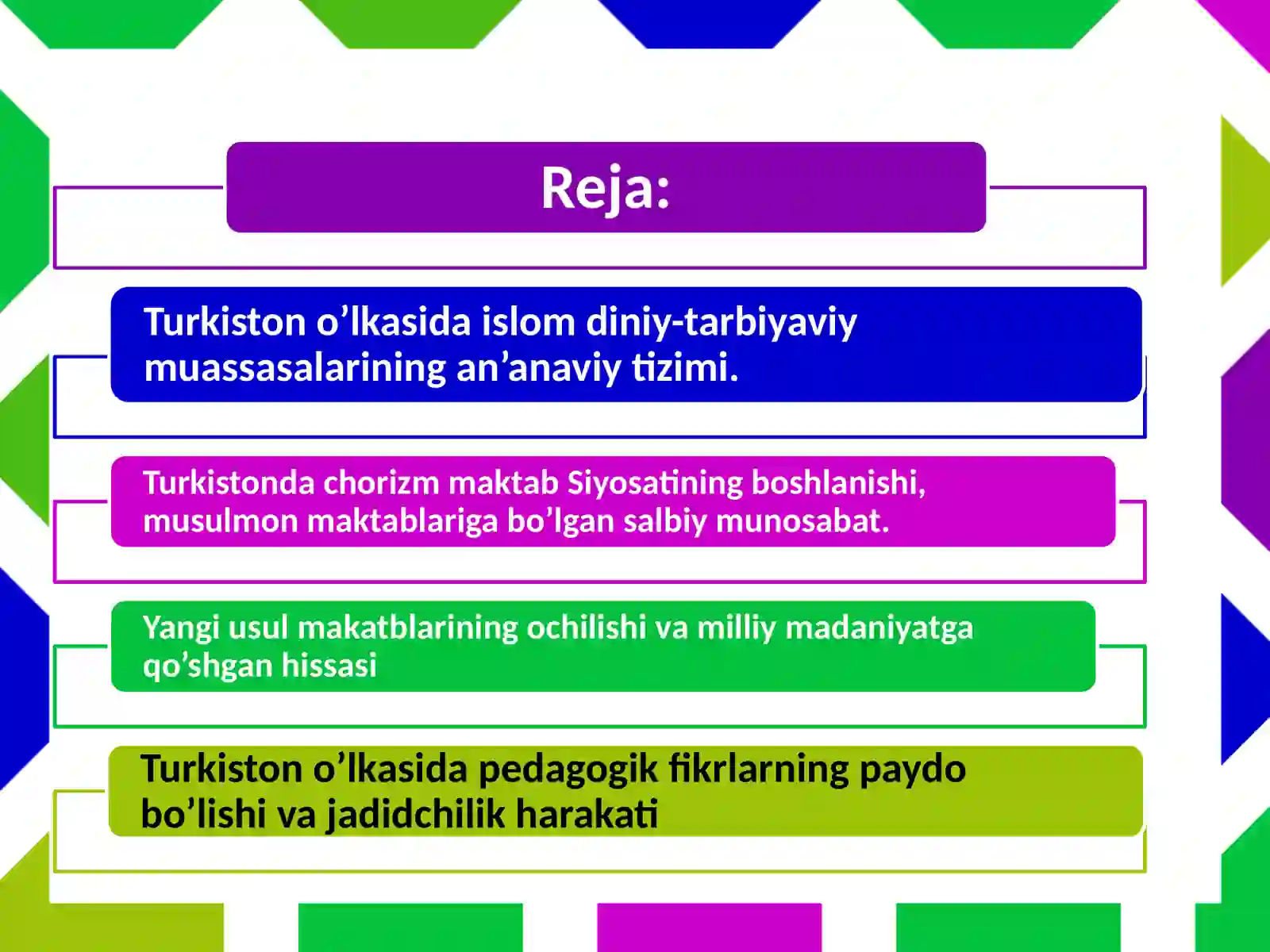 Reja:

Turkiston o’lkasida islom diniy-tarbiyaviy muassasalarining an’anaviy tizimi.

Turkistonda chorizm maktab Siyosatining boshlanishi, musulmon maktablariga bo’lgan salbiy munosabat.

Yangi usul makatblarining ochilishi va milliy madaniyatga qo’shgan hissasi

Turkiston o’lkasida pedagogik fikrlarning paydo bo’lishi va jadidchilik harakati